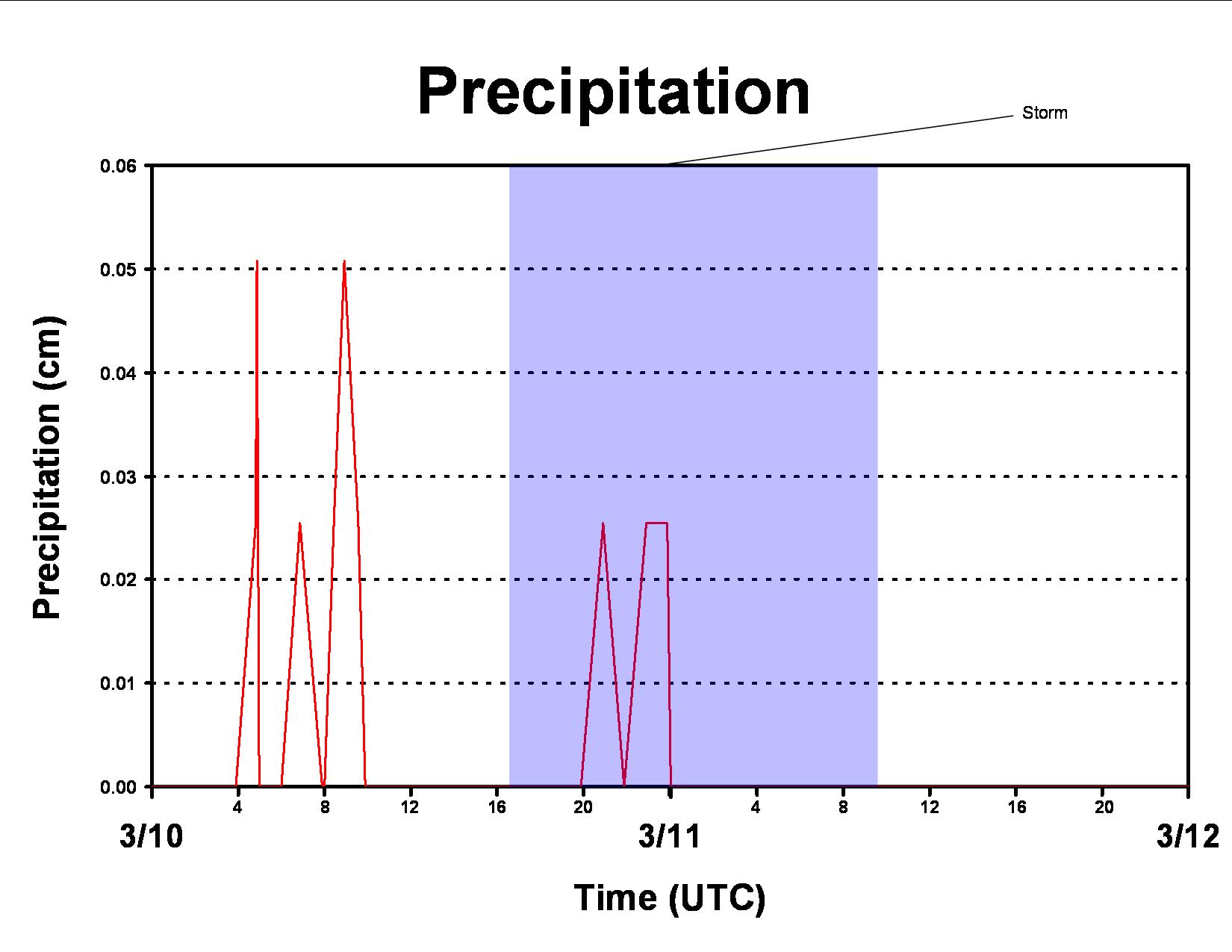 Precipitation

Storm

Precipitation (cm)

0.06
0.05
0.04
0.03
0.02
0.01
0.00

4
8
12
16
20
4
8
12
16
20

3/10
3/11
3/12

Time (UTC)